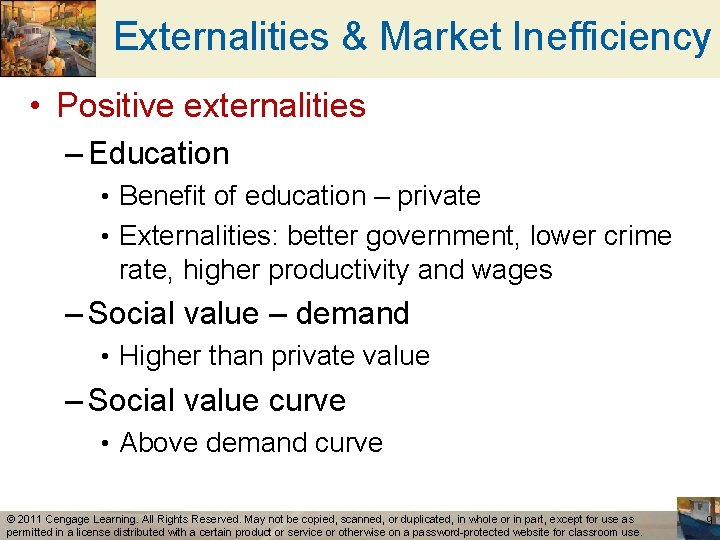 Externalities & Market Inefficiency

• Positive externalities

– Education

• Benefit of education – private

• Externalities: better government, lower crime rate, higher productivity and wages

– Social value – demand

• Higher than private value

– Social value curve

• Above demand curve

© 2011 Cengage Learning. All Rights Reserved. May not be copied, scanned, or duplicated, in whole or in part, except for use as permitted in a license distributed with a certain product or service or otherwise on a password-protected website for classroom use.

9